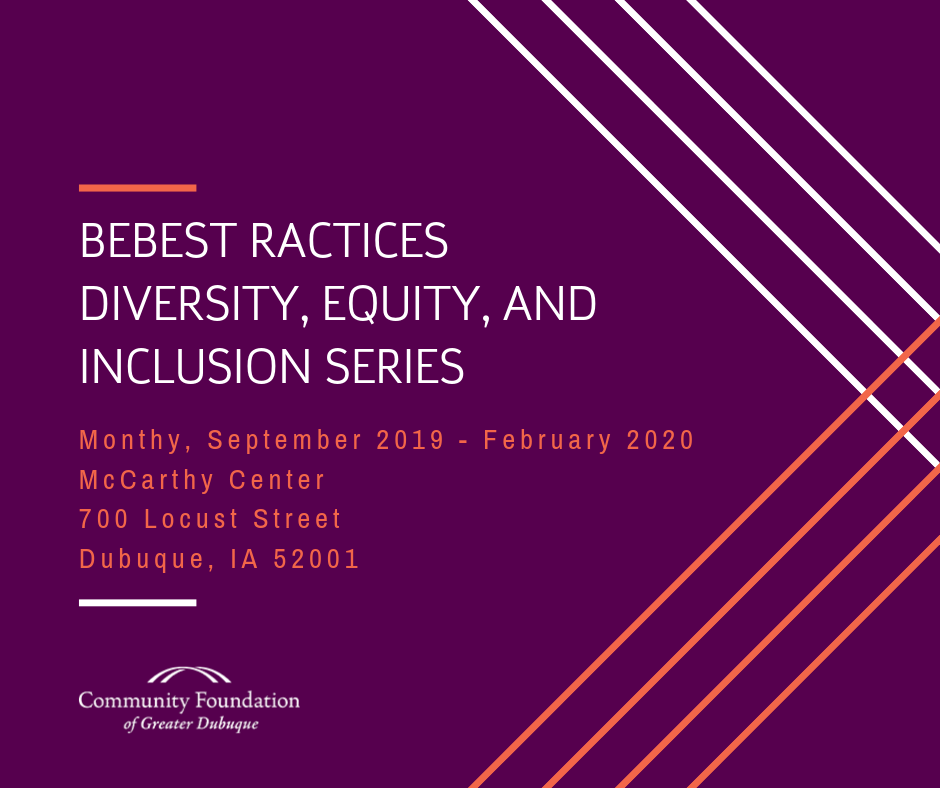 BEBEST RACTICES
DIVERSITY, EQUITY, AND INCLUSION SERIES

Monthy, September 2019 - February 2020
McCarthy Center
700 Locust Street
Dubuque, IA 52001

Community Foundation
of Greater Dubuque